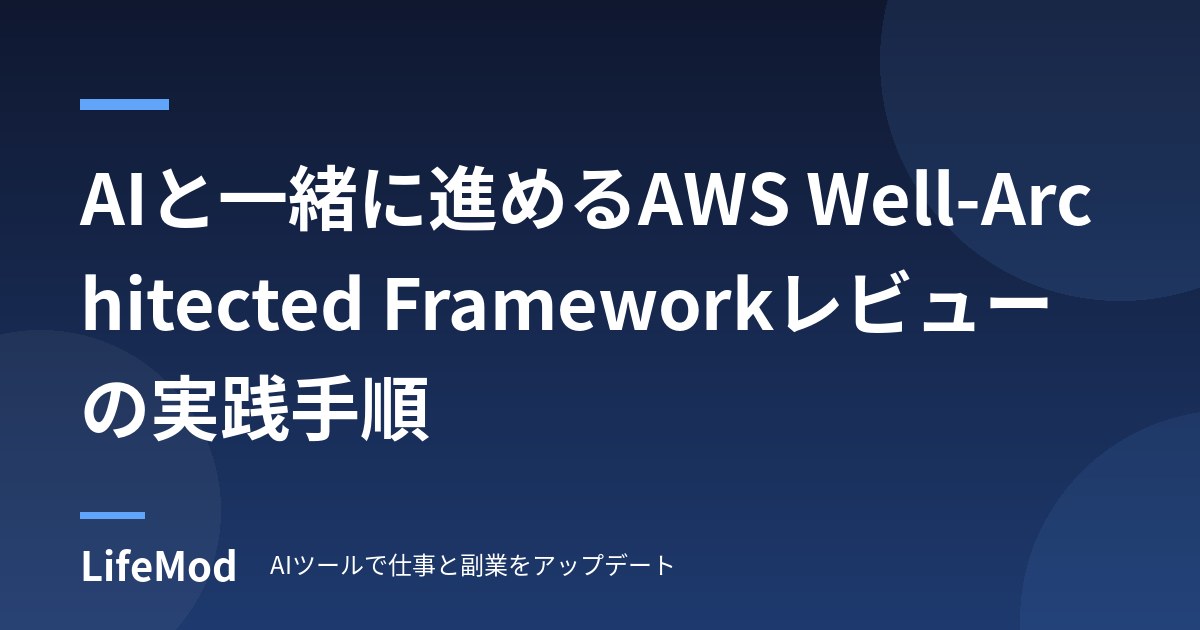 AIと一緒に進めるAWS Well-Architected Frameworkレビューの実践手順

LifeMod

AIツールで仕事と副業をアップデート